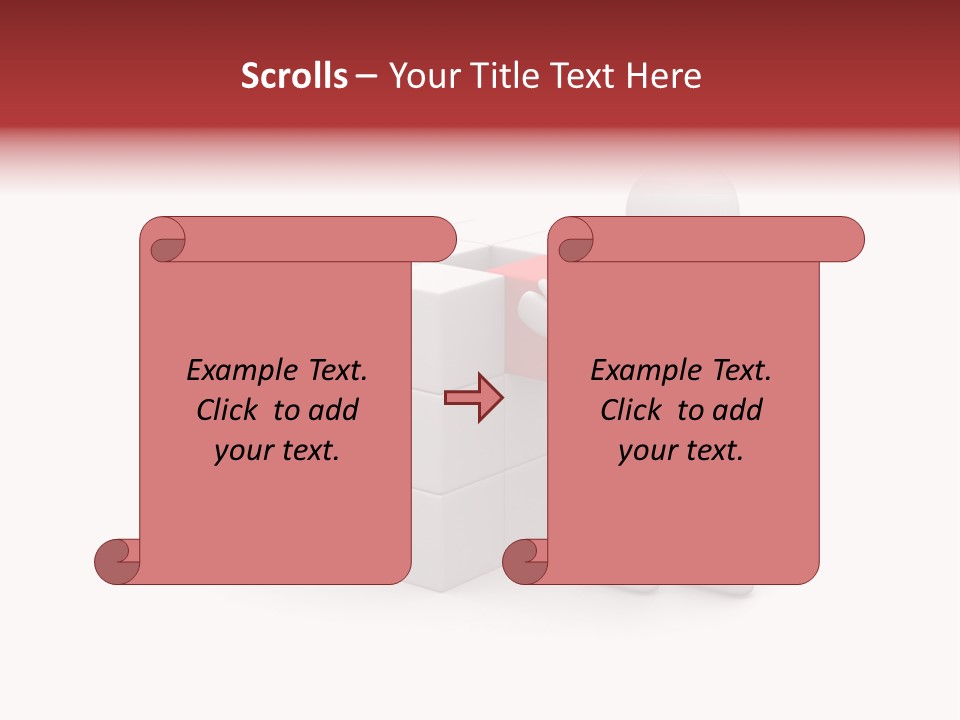 Scrolls – Your Title Text Here

Example Text. Click to add your text.

Example Text. Click to add your text.